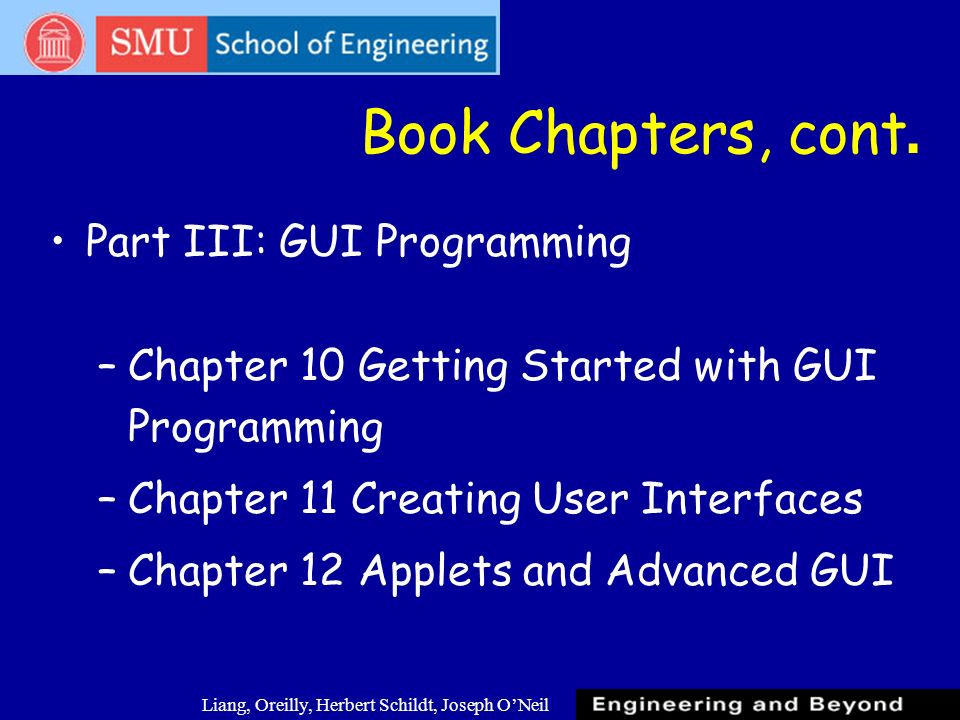 SMU School of Engineering

Book Chapters, cont.

• Part III: GUI Programming

– Chapter 10 Getting Started with GUI Programming

– Chapter 11 Creating User Interfaces

– Chapter 12 Applets and Advanced GUI

Liang, Oreilly, Herbert Schildt, Joseph O'Neil

Engineering and Beyond